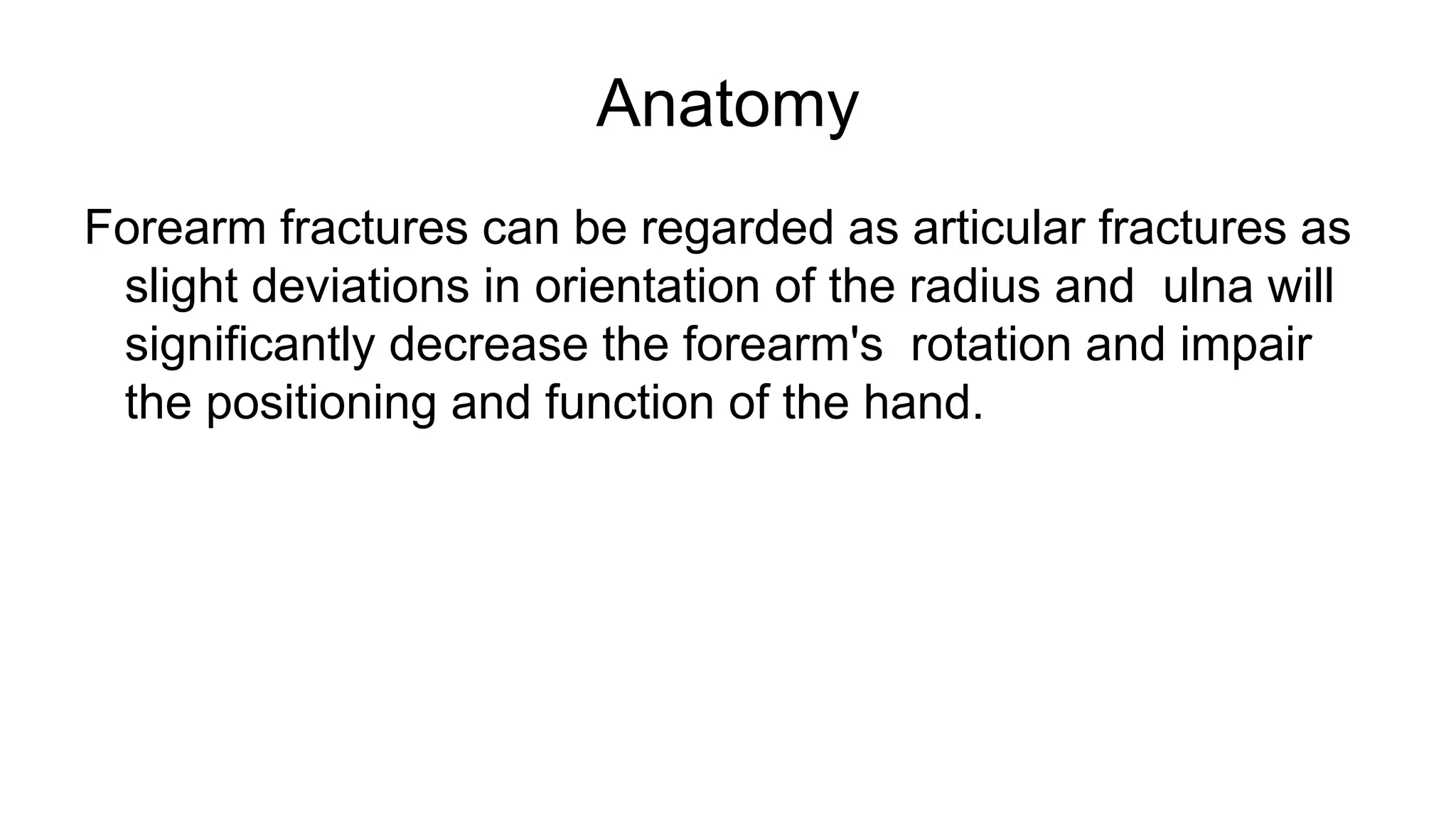 Anatomy

Forearm fractures can be regarded as articular fractures as slight deviations in orientation of the radius and ulna will significantly decrease the forearm's rotation and impair the positioning and function of the hand.